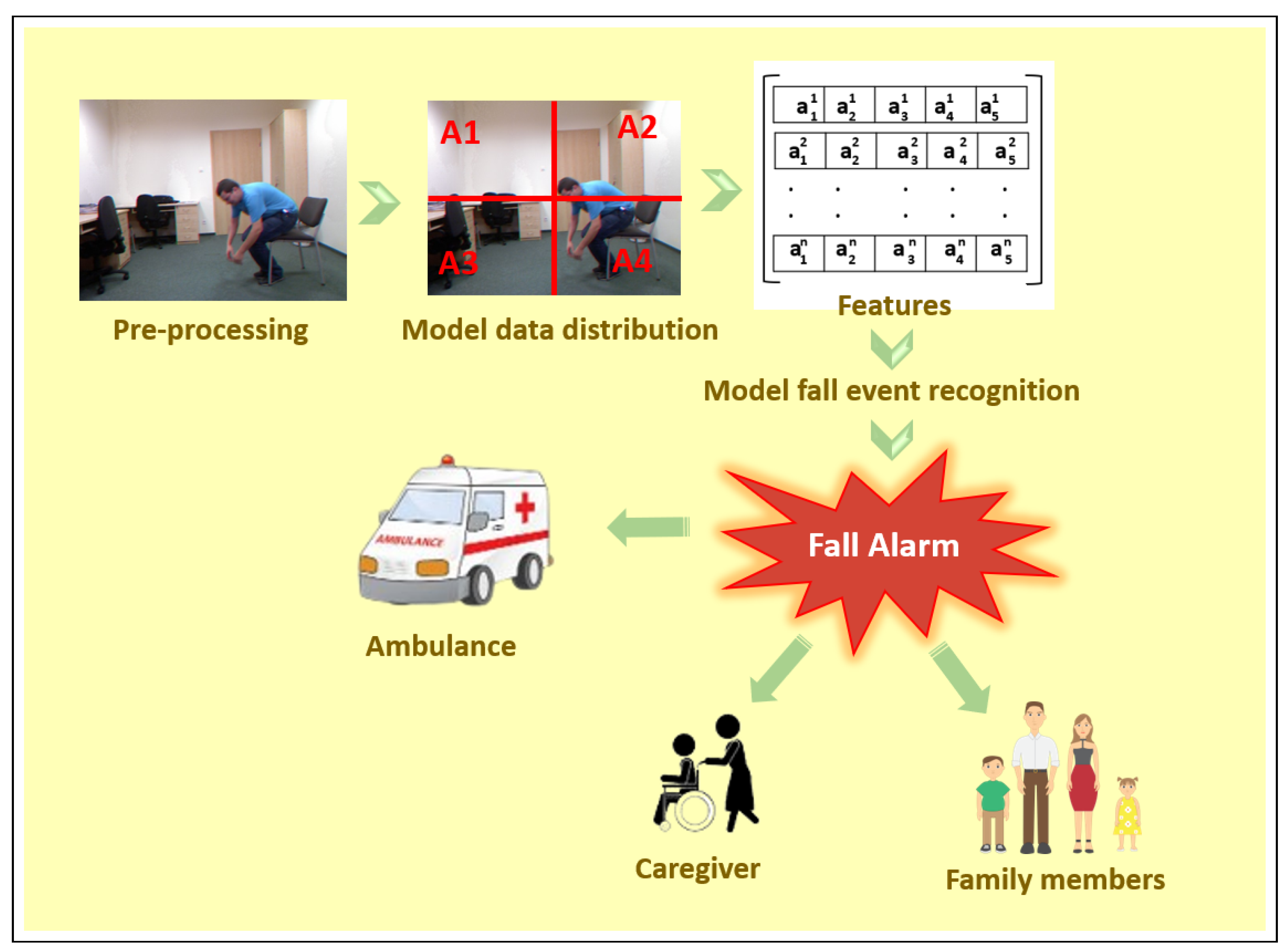 Pre-processing

A1 A2 A3 A4

Model data distribution

| $a_1^1$ | $a_2^1$ | $a_3^1$ | $a_4^1$ | $a_5^1$ |
|---|---|---|---|---|
| $a_1^2$ | $a_2^2$ | $a_3^2$ | $a_4^2$ | $a_5^2$ |
| . | . | . | . | . |
| . | . | . | . | . |
| $a_1^n$ | $a_2^n$ | $a_3^n$ | $a_4^n$ | $a_5^n$ |

Features

Model fall event recognition

Fall Alarm

AMBULANCE

Ambulance

Caregiver

Family members